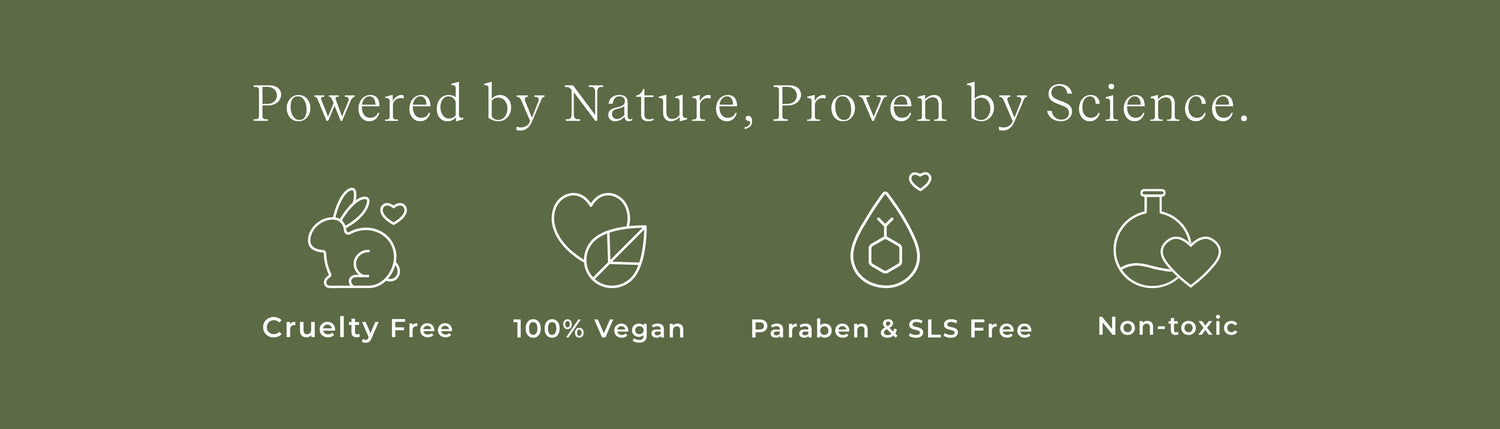 Powered by Nature, Proven by Science.

Cruelty Free

100% Vegan

Paraben & SLS Free

Non-toxic